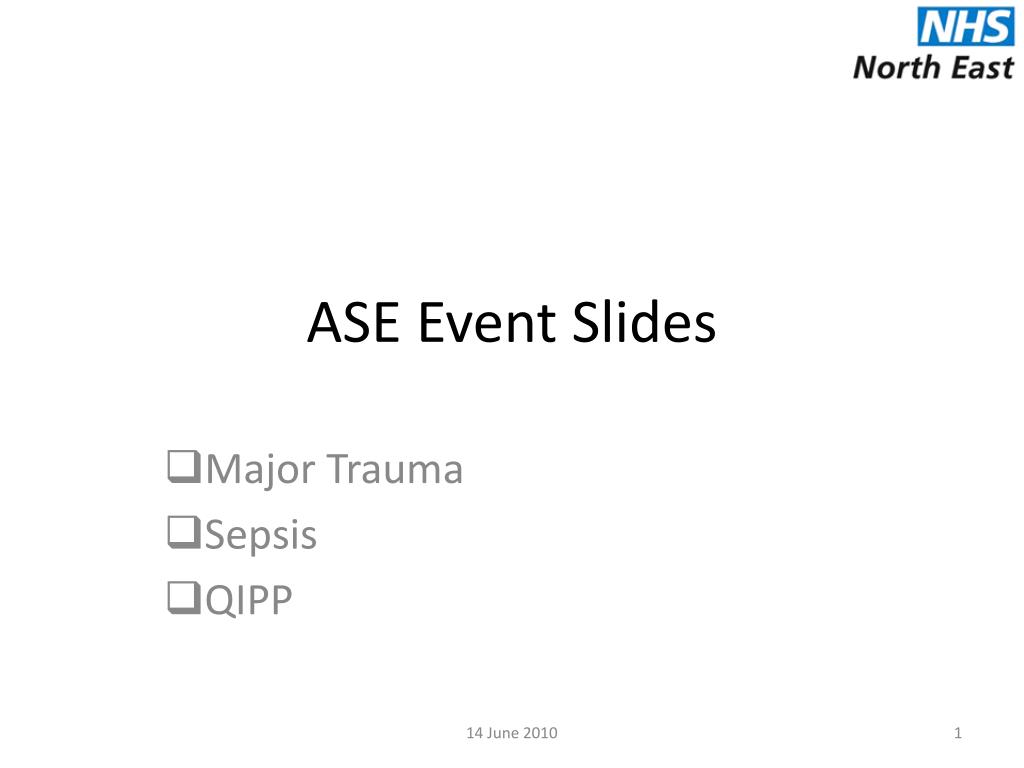 NHS
North East

ASE Event Slides

❑Major Trauma
❑Sepsis
❑QIPP

14 June 2010

1